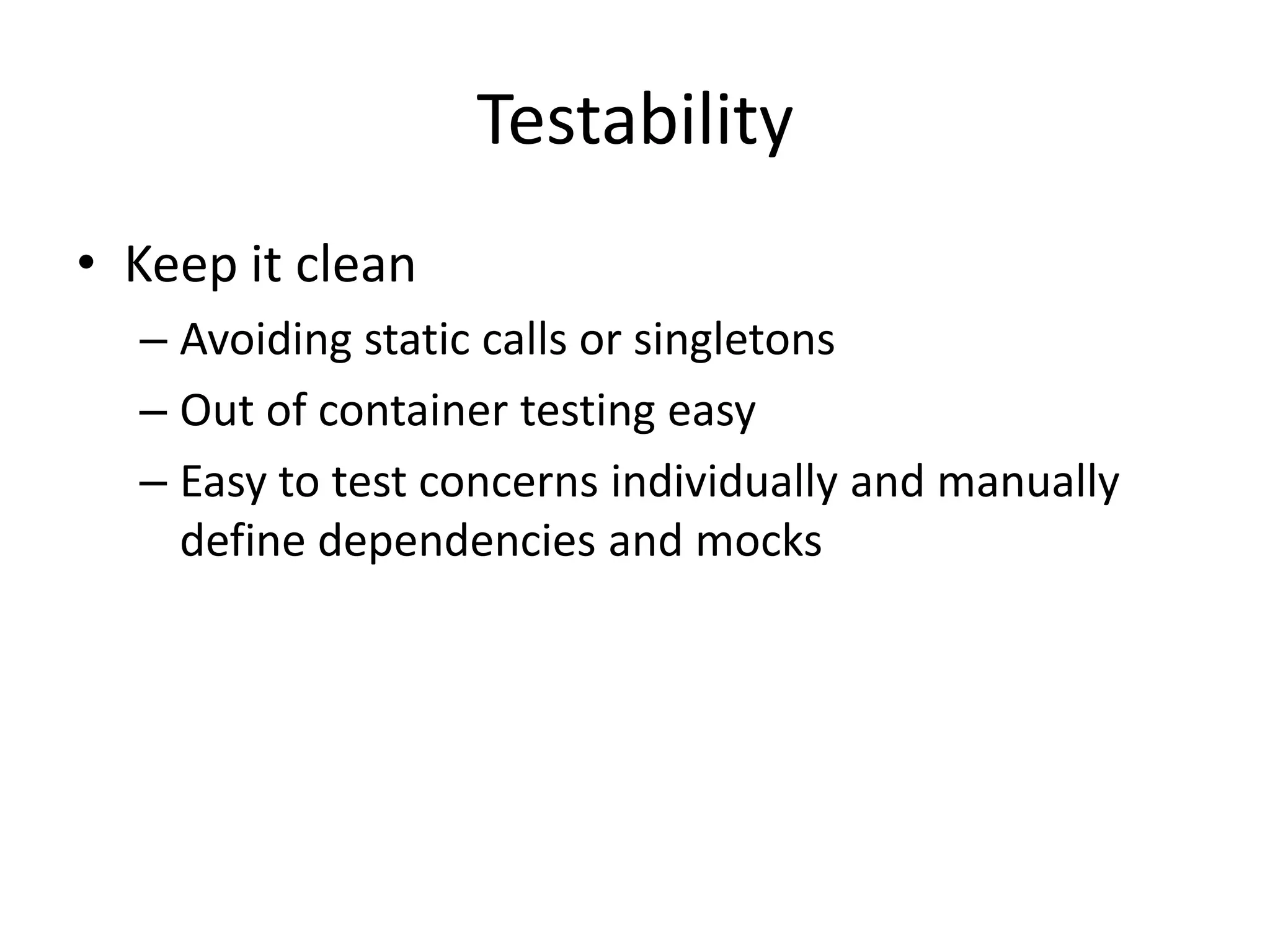 Testability

• Keep it clean
– Avoiding static calls or singletons
– Out of container testing easy
– Easy to test concerns individually and manually define dependencies and mocks